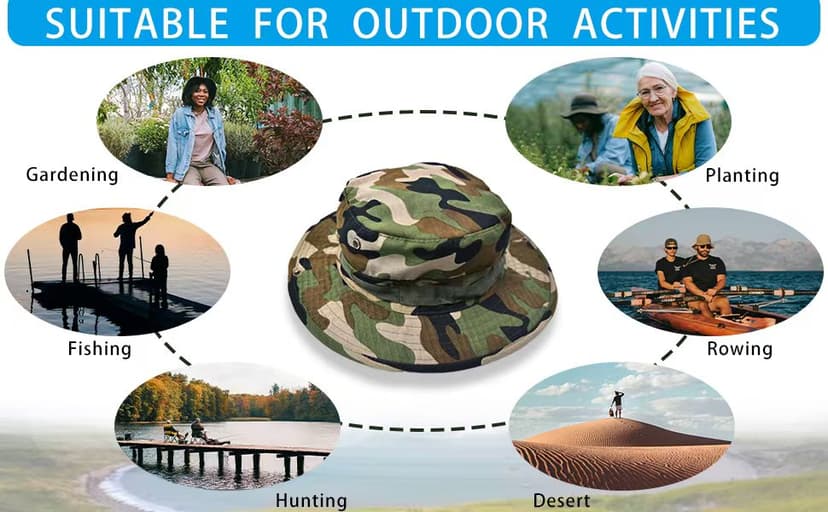 SUITABLE FOR OUTDOOR ACTIVITIES

Gardening

Planting

Fishing

Rowing

Hunting

Desert